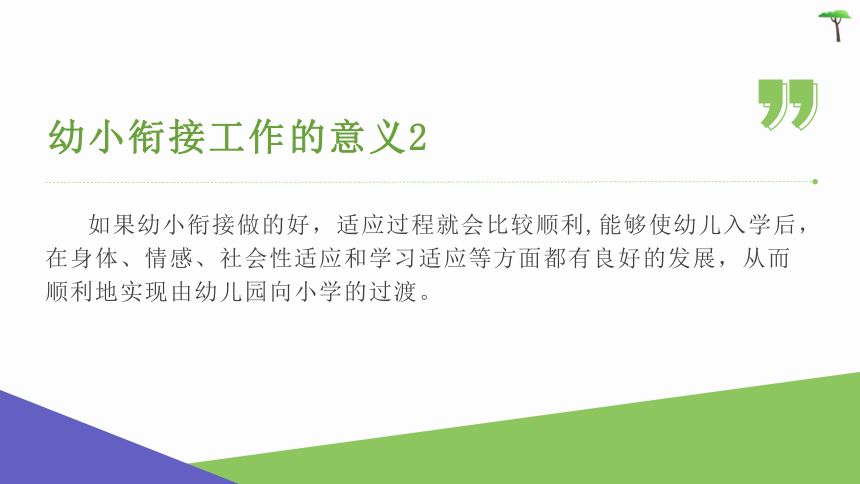 幼小衔接工作的意义2

如果幼小衔接做的好，适应过程就会比较顺利,能够使幼儿入学后，在身体、情感、社会性适应和学习适应等方面都有良好的发展，从而顺利地实现由幼儿园向小学的过渡。